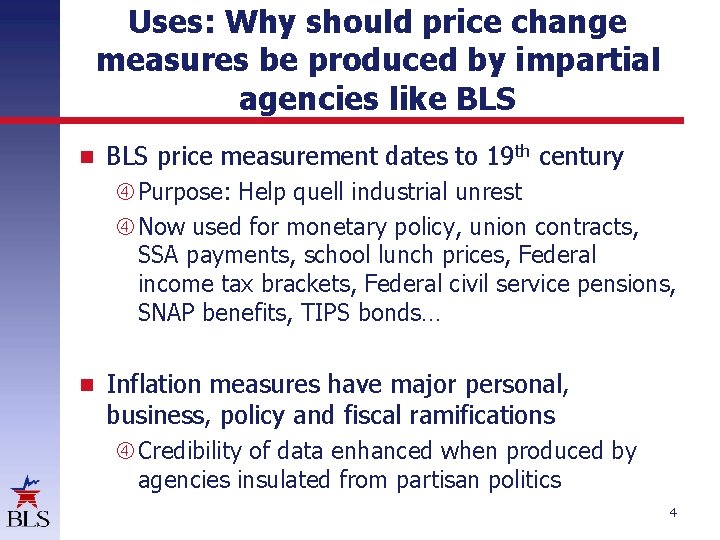 Uses: Why should price change measures be produced by impartial agencies like BLS

BLS price measurement dates to 19$^{th}$ century

④ Purpose: Help quell industrial unrest

④ Now used for monetary policy, union contracts, SSA payments, school lunch prices, Federal income tax brackets, Federal civil service pensions, SNAP benefits, TIPS bonds…

Inflation measures have major personal, business, policy and fiscal ramifications

④ Credibility of data enhanced when produced by agencies insulated from partisan politics

BLS

4